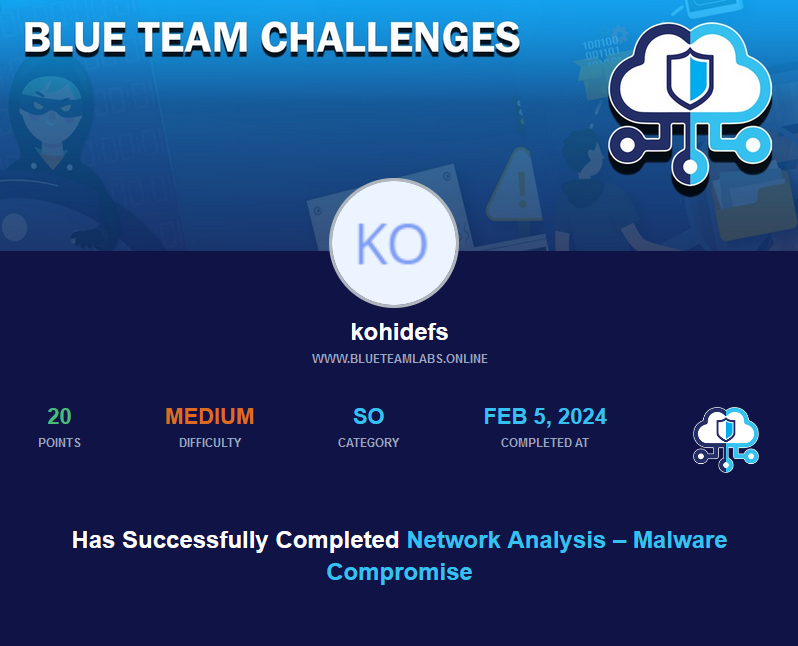 BLUE TEAM CHALLENGES

KO

kohidefs

WWW.BLUETEAMLABS.ONLINE

20
POINTS

MEDIUM
DIFFICULTY

SO
CATEGORY

FEB 5, 2024
COMPLETED AT

Has Successfully Completed Network Analysis – Malware Compromise